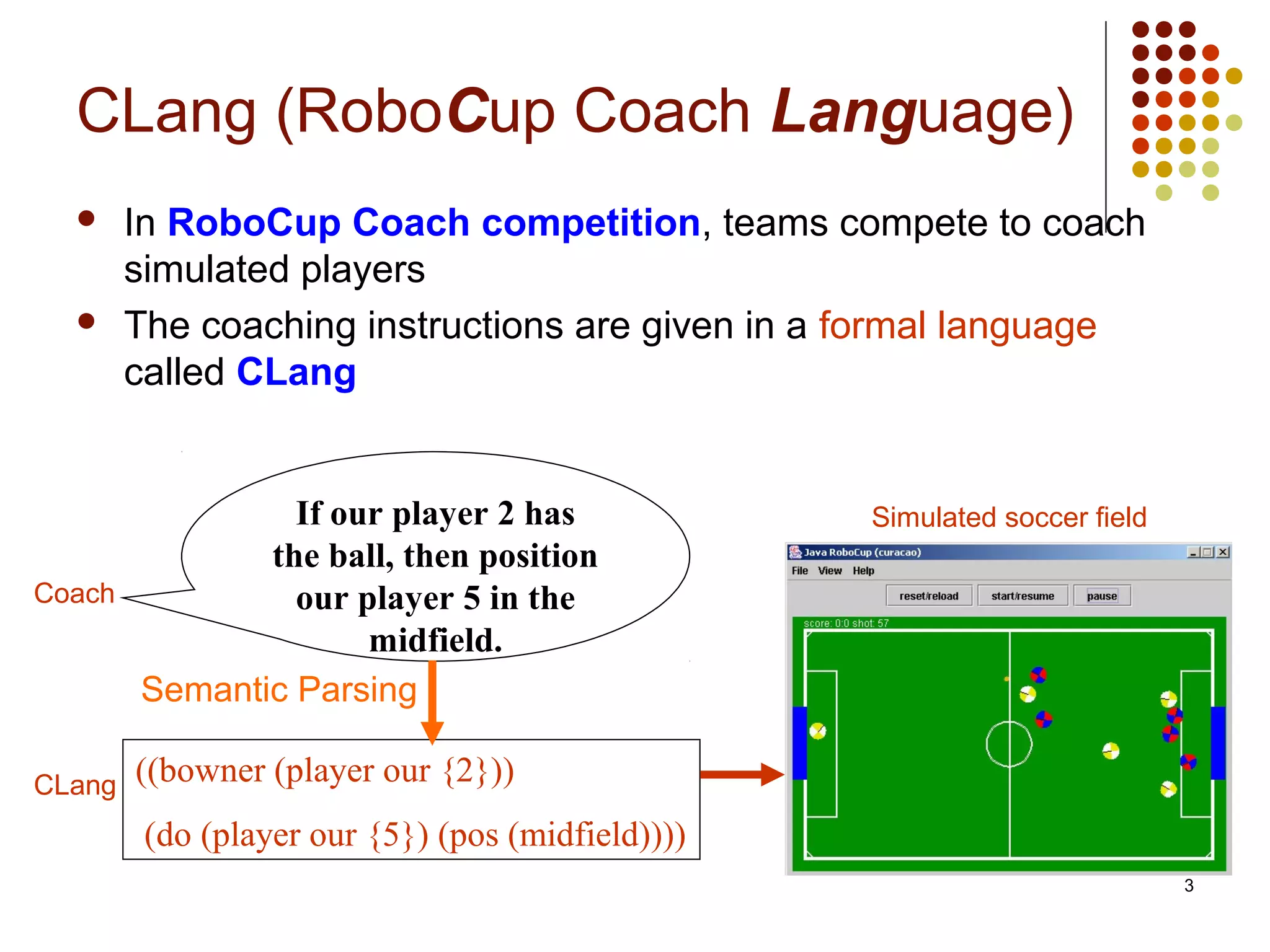 CLang (RoboCup Coach Language)

• In RoboCup Coach competition, teams compete to coach simulated players

• The coaching instructions are given in a formal language called CLang

Coach

If our player 2 has the ball, then position our player 5 in the midfield.

Semantic Parsing

CLang

((bowner (player our {2}))

(do (player our {5}) (pos (midfield))))

Simulated soccer field

Java RoboCup (curacao)

File View Help

reset/reload start/resume pause

score: 0:0 shot: 57

3